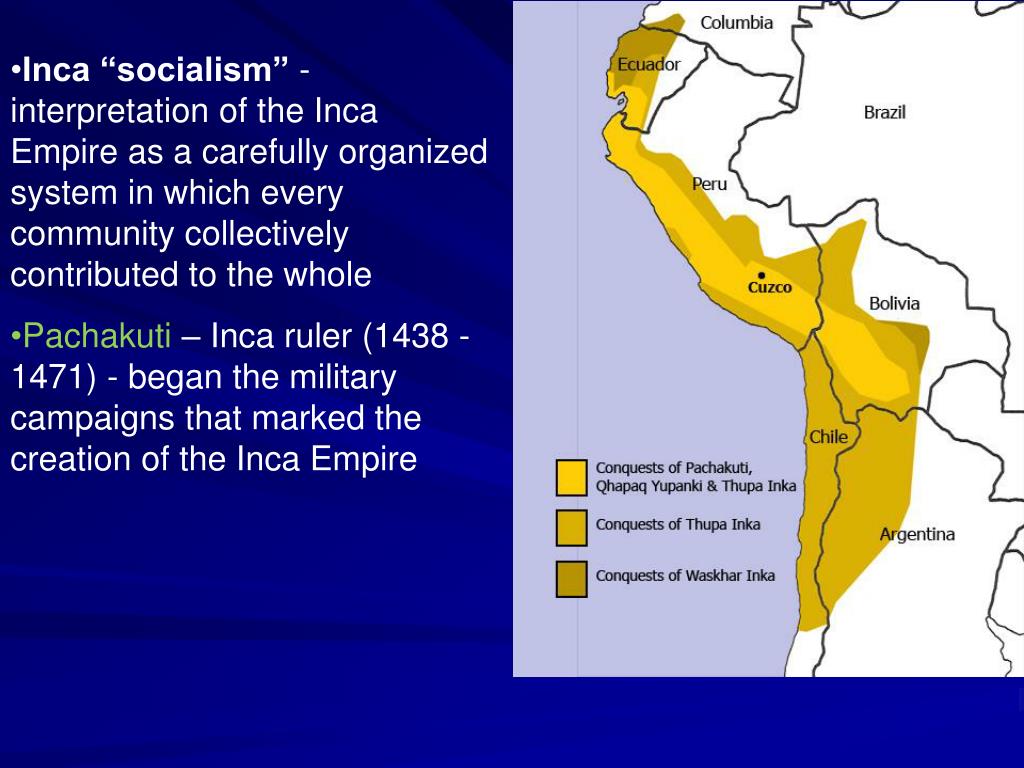 •Inca “socialism” - interpretation of the Inca Empire as a carefully organized system in which every community collectively contributed to the whole

•Pachakuti – Inca ruler (1438 - 1471) - began the military campaigns that marked the creation of the Inca Empire

Columbia
Ecuador
Brazil
Peru
Cuzco
Bolivia
Chile
Argentina

Conquests of Pachakuti, Qhapaq Yupanki & Thupa Inka
Conquests of Thupa Inka
Conquests of Waskhar Inka